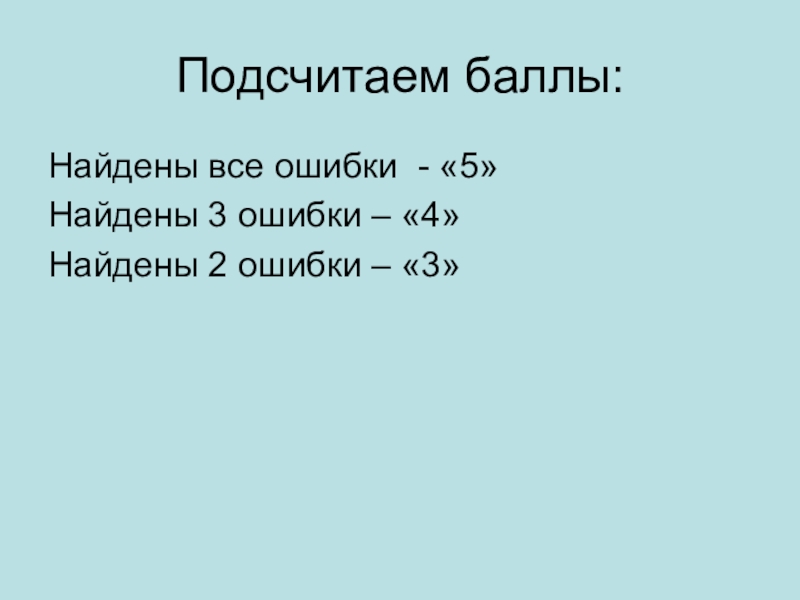 Подсчитаем баллы:

Найдены все ошибки  - «5»
Найдены 3 ошибки – «4»
Найдены 2 ошибки – «3»